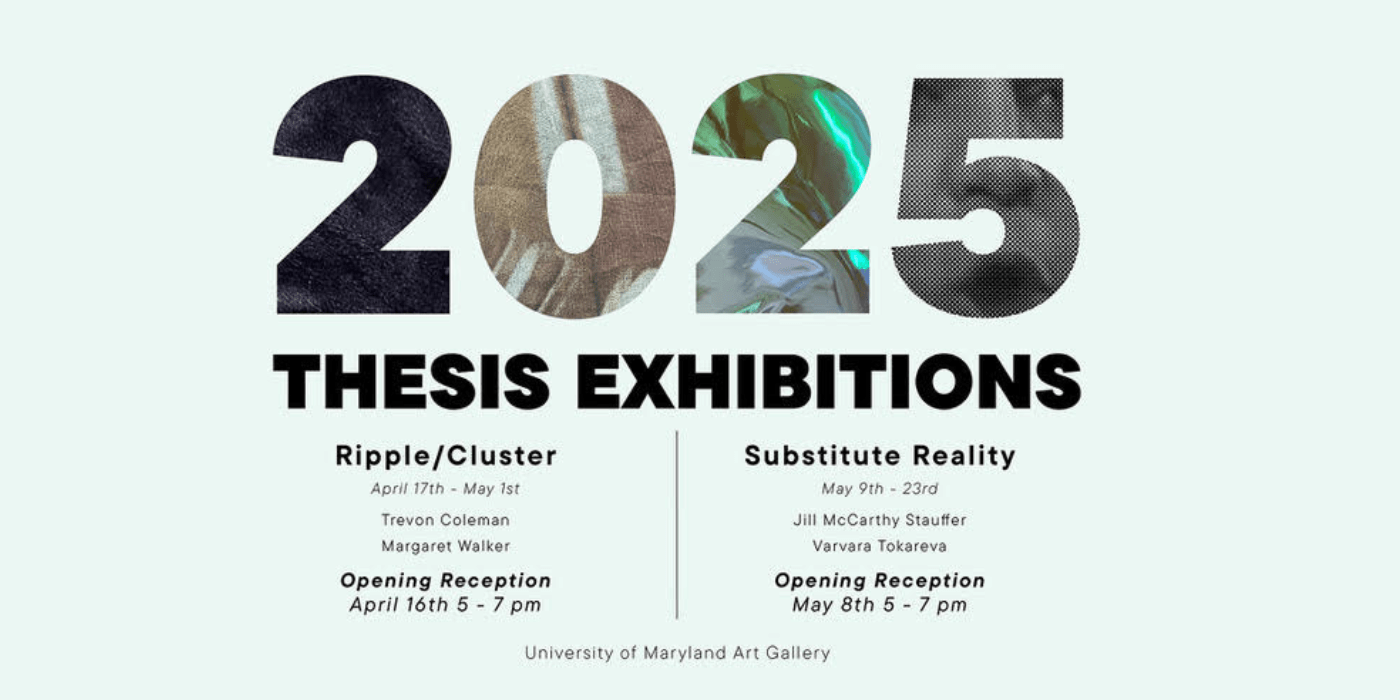 2025

THESIS EXHIBITIONS

Ripple/Cluster

April 17th - May 1st

Trevon Coleman

Margaret Walker

Opening Reception
April 16th 5 - 7 pm

Substitute Reality

May 9th - 23rd

Jill McCarthy Stauffer

Varvara Tokareva

Opening Reception
May 8th 5 - 7 pm

University of Maryland Art Gallery